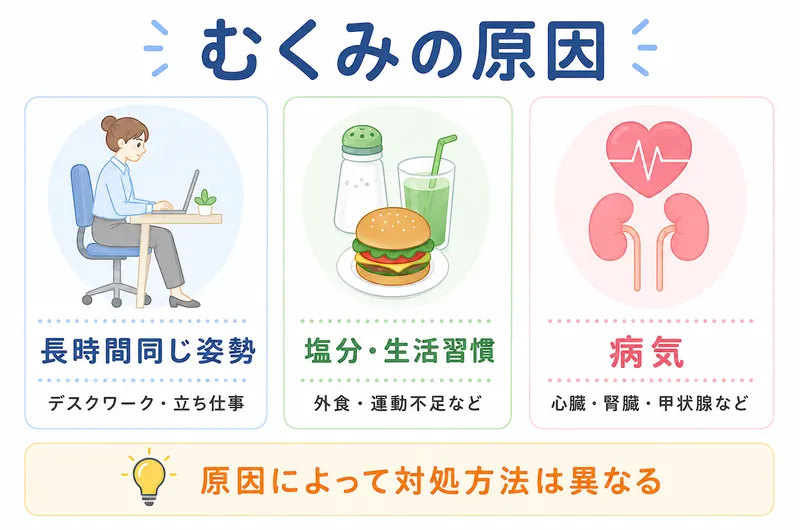 むくみの原因

長時間同じ姿勢

デスクワーク・立ち仕事

塩分・生活習慣

外食・運動不足など

病気

心臓・腎臓・甲状腺など

原因によって対処方法は異なる